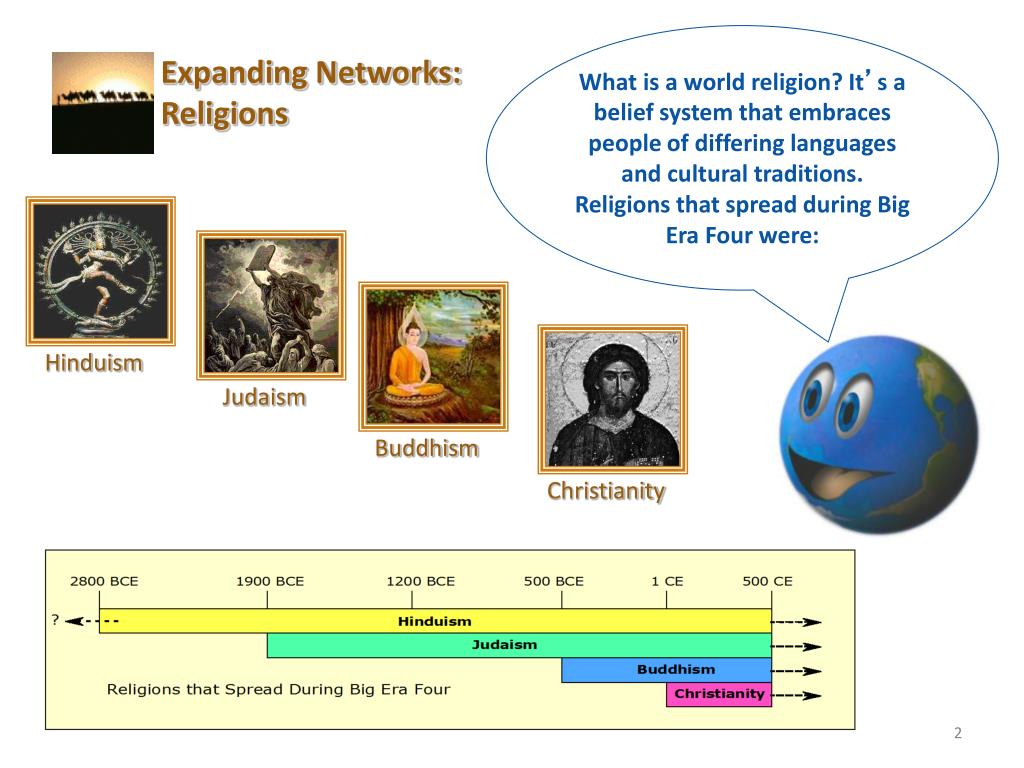 Expanding Networks: Religions

What is a world religion? It’s a belief system that embraces people of differing languages and cultural traditions. Religions that spread during Big Era Four were:

Hinduism

Judaism

Buddhism

Christianity

2800 BCE 1900 BCE 1200 BCE 500 BCE 1 CE 500 CE

?

Hinduism

Judaism

Buddhism

Christianity

Religions that Spread During Big Era Four

2